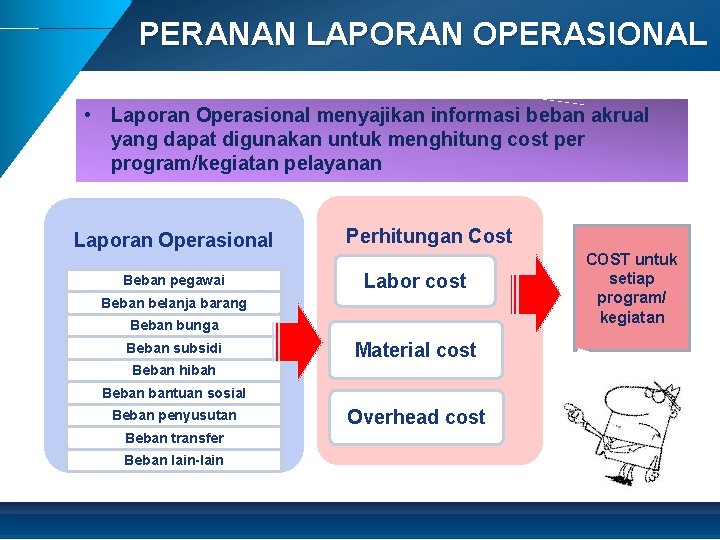 PERANAN LAPORAN OPERASIONAL

• Laporan Operasional menyajikan informasi beban akrual yang dapat digunakan untuk menghitung cost per program/kegiatan pelayanan

Laporan Operasional

Beban pegawai
Beban belanja barang
Beban bunga
Beban subsidi
Beban hibah
Beban bantuan sosial
Beban penyusutan
Beban transfer
Beban lain-lain

Perhitungan Cost

Labor cost

Material cost

Overhead cost

COST untuk setiap program/ kegiatan